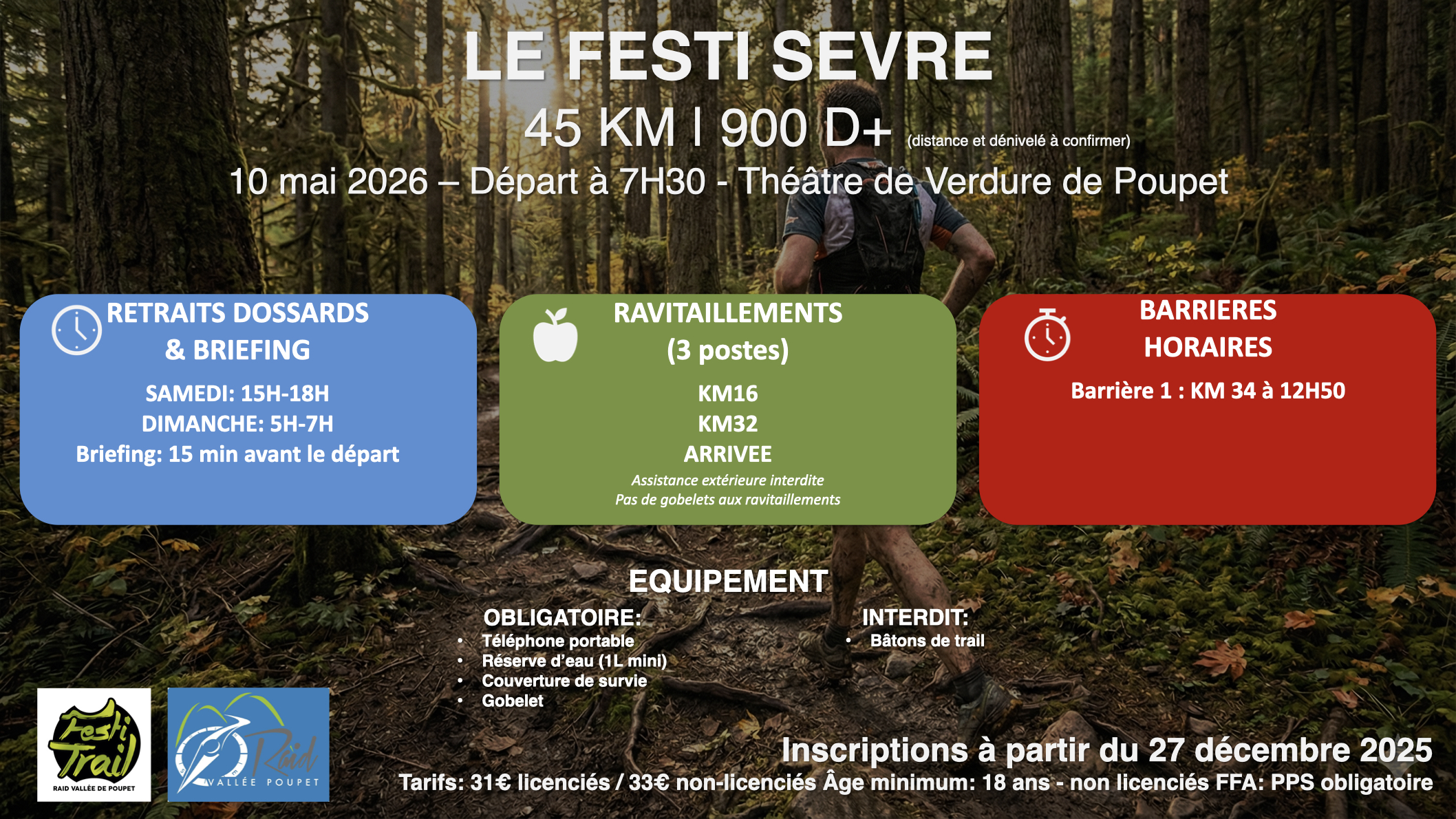 LE FESTI SEVRE

45 KM I 900 D+ (distance et dénivelé à confirmer)

10 mai 2026 – Départ à 7H30 - Théâtre de Verdure de Poupet

RETRAITS DOSSARDS & BRIEFING

SAMEDI: 15H-18H
DIMANCHE: 5H-7H
Briefing: 15 min avant le départ

RAVITAILLEMENTS (3 postes)

KM16
KM32
ARRIVEE
Assistance extérieure interdite
Pas de gobelets aux ravitaillements

BARRIERES HORAIRES

Barrière 1 : KM 34 à 12H50

EQUIPEMENT

OBLIGATOIRE:
• Téléphone portable
• Réserve d'eau (1L mini)
• Couverture de survie
• Gobelet

INTERDIT:
• Bâtons de trail

Festi Trail
RAID VALLÉE DE POUPET

Raid
VALLÉE POUPET

Inscriptions à partir du 27 décembre 2025
Tarifs: 31€ licenciés / 33€ non-licenciés Âge minimum: 18 ans - non licenciés FFA: PPS obligatoire